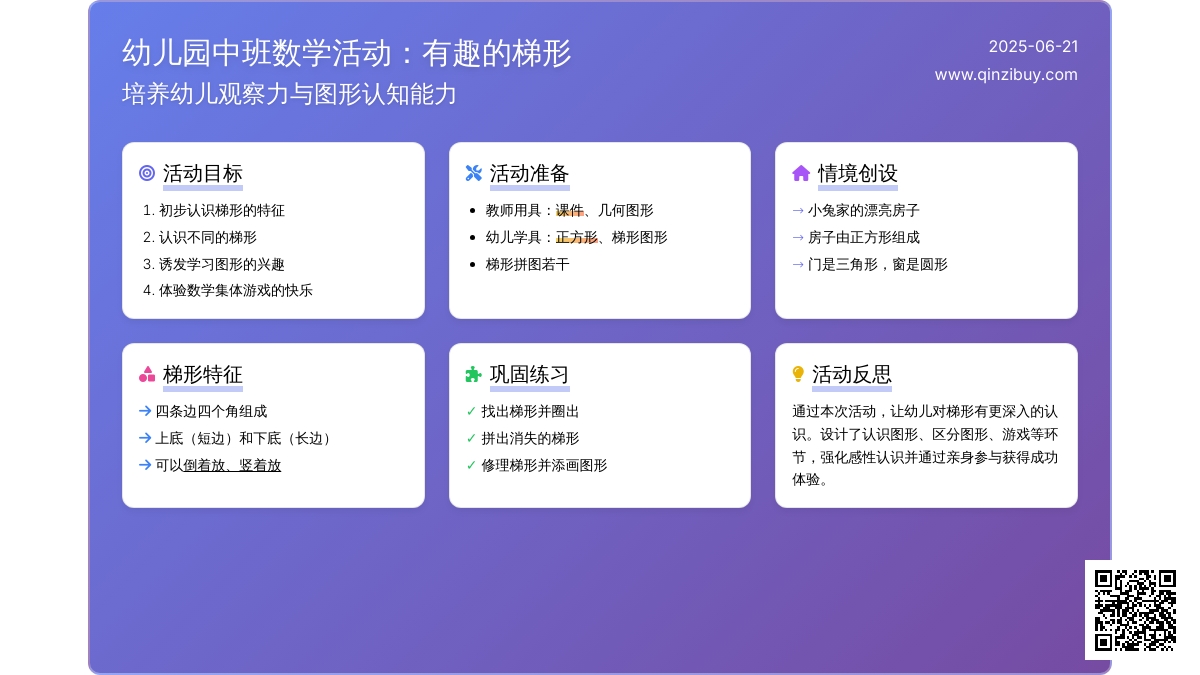 幼儿园中班数学活动：有趣的梯形
培养幼儿观察力与图形认知能力

2025-06-21
www.qinzibuy.com

活动目标
1. 初步认识梯形的特征
2. 认识不同的梯形
3. 诱发学习图形的兴趣
4. 体验数学集体游戏的快乐

活动准备
• 教师用具：课件、几何图形
• 幼儿学具：正方形、梯形图形
• 梯形拼图若干

情境创设
→ 小兔家的漂亮房子
→ 房子由正方形组成
→ 门是三角形，窗是圆形

梯形特征
→ 四条边四个角组成
→ 上底（短边）和下底（长边）
→ 可以倒着放、竖着放

巩固练习
✓ 找出梯形并圈出
✓ 拼出消失的梯形
✓ 修理梯形并添画图形

活动反思
通过本次活动，让幼儿对梯形有更深入的认识。设计了认识图形、区分图形、游戏等环节，强化感性认识并通过亲身参与获得成功体验。